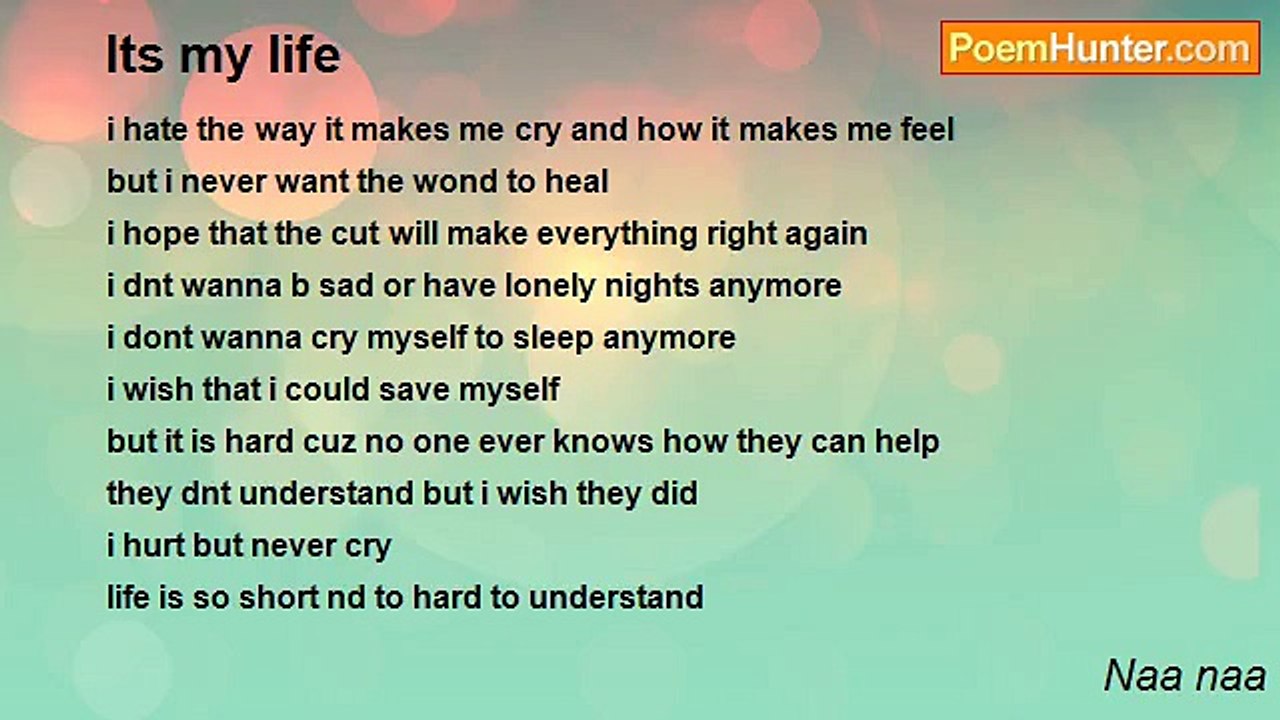 Its my life

PoemHunter.com

i hate the way it makes me cry and how it makes me feel
but i never want the wond to heal
i hope that the cut will make everything right again
i dnt wanna b sad or have lonely nights anymore
i dont wanna cry myself to sleep anymore
i wish that i could save myself
but it is hard cuz no one ever knows how they can help
they dnt understand but i wish they did
i hurt but never cry
life is so short nd to hard to understand

Naa naa